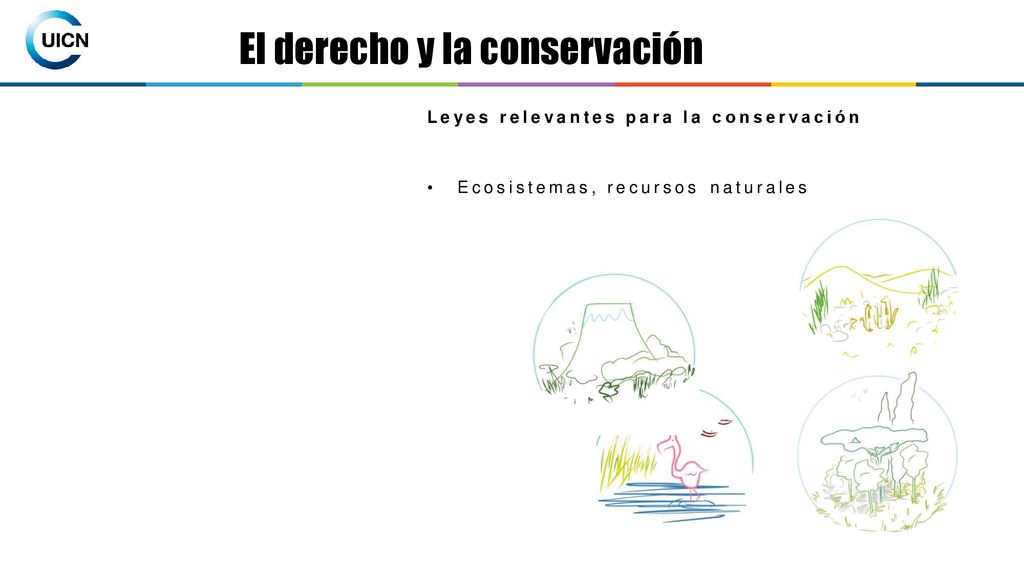 UICN

El derecho y la conservación

Leyes relevantes para la conservación

• Ecosistemas, recursos naturales